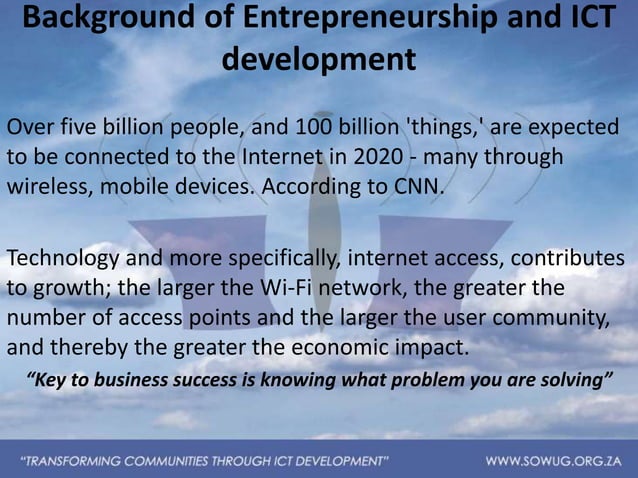 Background of Entrepreneurship and ICT development

Over five billion people, and 100 billion 'things,' are expected to be connected to the Internet in 2020 - many through wireless, mobile devices. According to CNN.

Technology and more specifically, internet access, contributes to growth; the larger the Wi-Fi network, the greater the number of access points and the larger the user community, and thereby the greater the economic impact.

"Key to business success is knowing what problem you are solving"

"TRANSFORMING COMMUNITIES THROUGH ICT DEVELOPMENT"

WWW.SOWUG.ORG.ZA